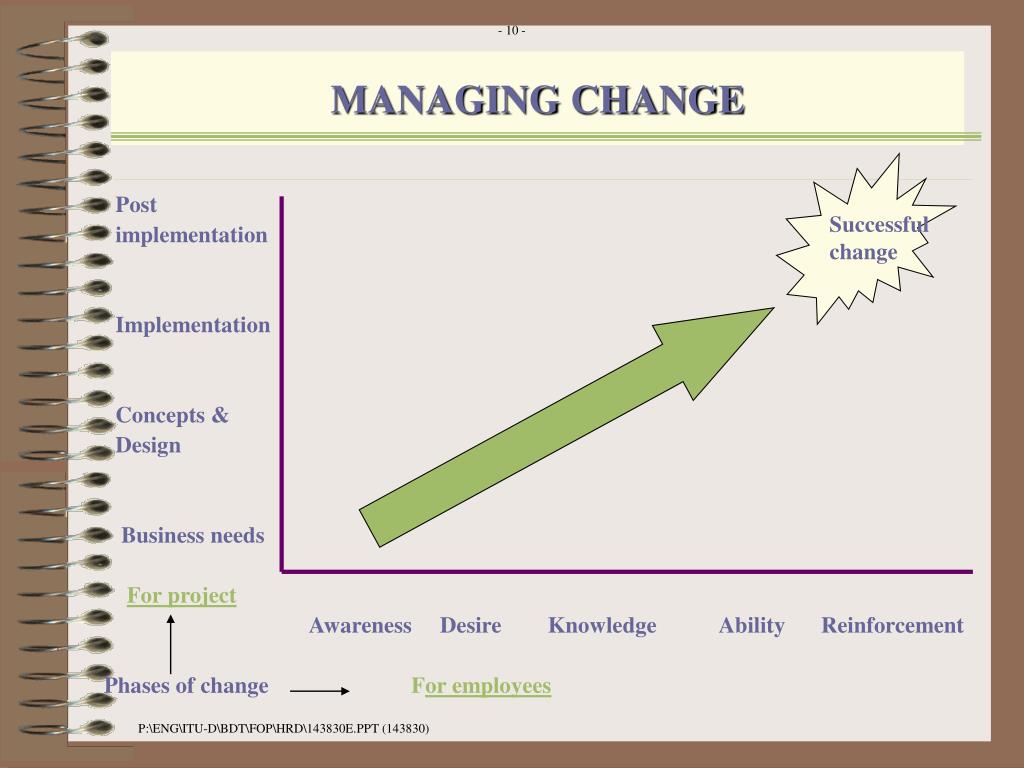 - 10 -

MANAGING CHANGE

Post implementation

Implementation

Concepts & Design

Business needs

Successful change

For project

Awareness Desire Knowledge Ability Reinforcement

Phases of change

For employees

P:\ENG\ITU-D\BDT\FOP\HRD\143830E.PPT (143830)